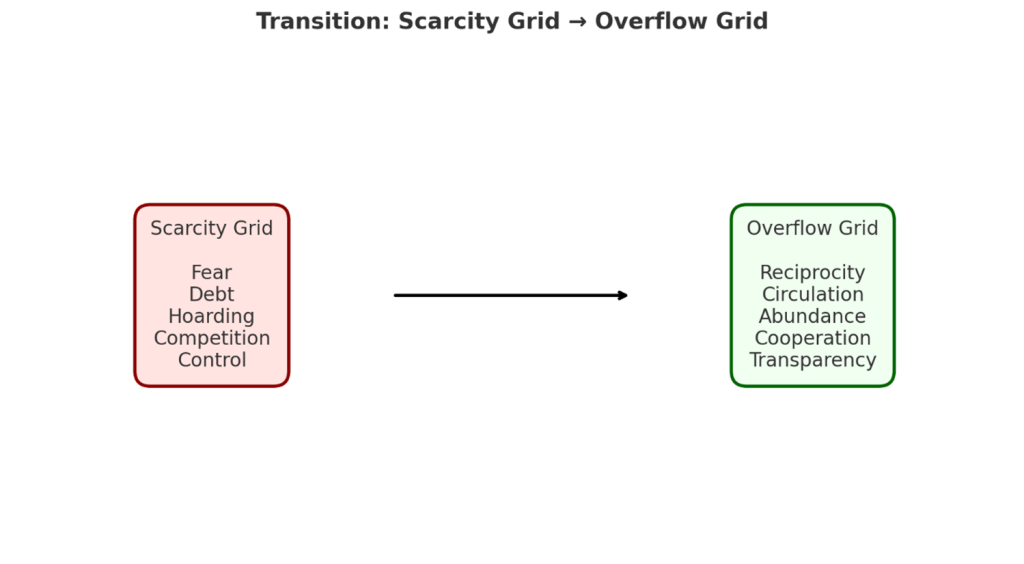 Transition: Scarcity Grid → Overflow Grid

Scarcity Grid

Fear
Debt
Hoarding
Competition
Control

Overflow Grid

Reciprocity
Circulation
Abundance
Cooperation
Transparency